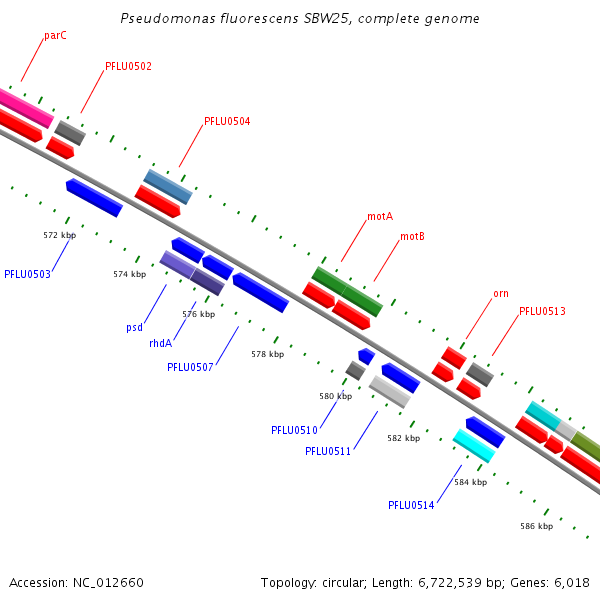 Pseudomonas fluorescens SBW25, complete genome

parC
PFLU0502
PFLU0504
motA
motB
orn
PFLU0513

572 kbp
PFLU0503
574 kbp
psd
576 kbp
rhdA
PFLU0507
578 kbp
580 kbp
PFLU0510
PFLU0511
582 kbp
584 kbp
PFLU0514
586 kbp

Accession: NC_012660

Topology: circular; Length: 6,722,539 bp; Genes: 6,018